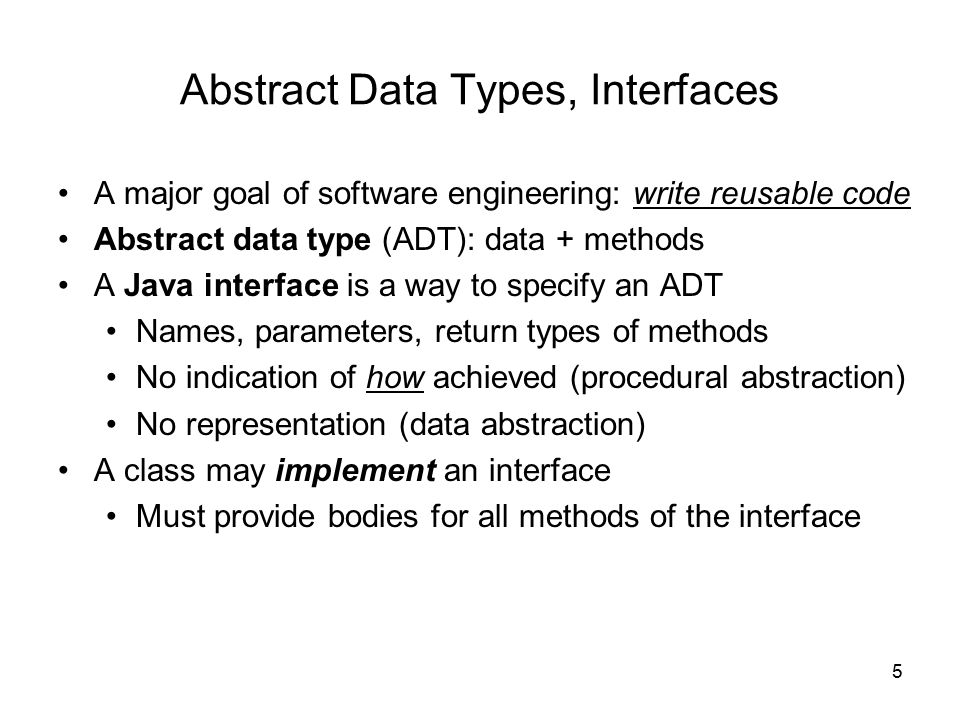 Abstract Data Types, Interfaces

• A major goal of software engineering: write reusable code
• Abstract data type (ADT): data + methods
• A Java interface is a way to specify an ADT
  • Names, parameters, return types of methods
  • No indication of how achieved (procedural abstraction)
  • No representation (data abstraction)
• A class may implement an interface
  • Must provide bodies for all methods of the interface

5